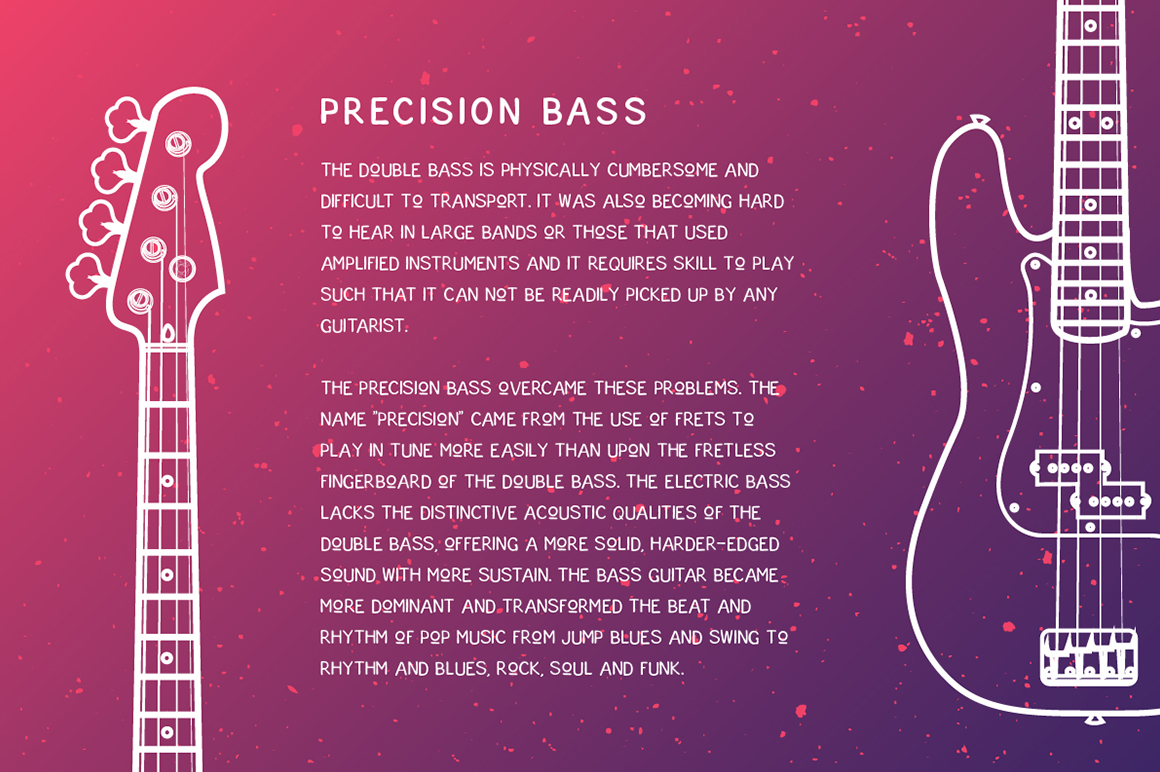 PRECISION BASS

THE DOUBLE BASS IS PHYSICALLY CUMBERSOME AND DIFFICULT TO TRANSPORT. IT WAS ALSO BECOMING HARD TO HEAR IN LARGE BANDS OR THOSE THAT USED AMPLIFIED INSTRUMENTS AND IT REQUIRES SKILL TO PLAY SUCH THAT IT CAN NOT BE READILY PICKED UP BY ANY GUITARIST.

THE PRECISION BASS OVERCAME THESE PROBLEMS. THE NAME "PRECISION" CAME FROM THE USE OF FRETS TO PLAY IN TUNE MORE EASILY THAN UPON THE FRETLESS FINGERBOARD OF THE DOUBLE BASS. THE ELECTRIC BASS LACKS THE DISTINCTIVE ACOUSTIC QUALITIES OF THE DOUBLE BASS, OFFERING A MORE SOLID, HARDER-EDGED SOUND WITH MORE SUSTAIN. THE BASS GUITAR BECAME MORE DOMINANT AND TRANSFORMED THE BEAT AND RHYTHM OF POP MUSIC FROM JUMP BLUES AND SWING TO RHYTHM AND BLUES, ROCK, SOUL AND FUNK.